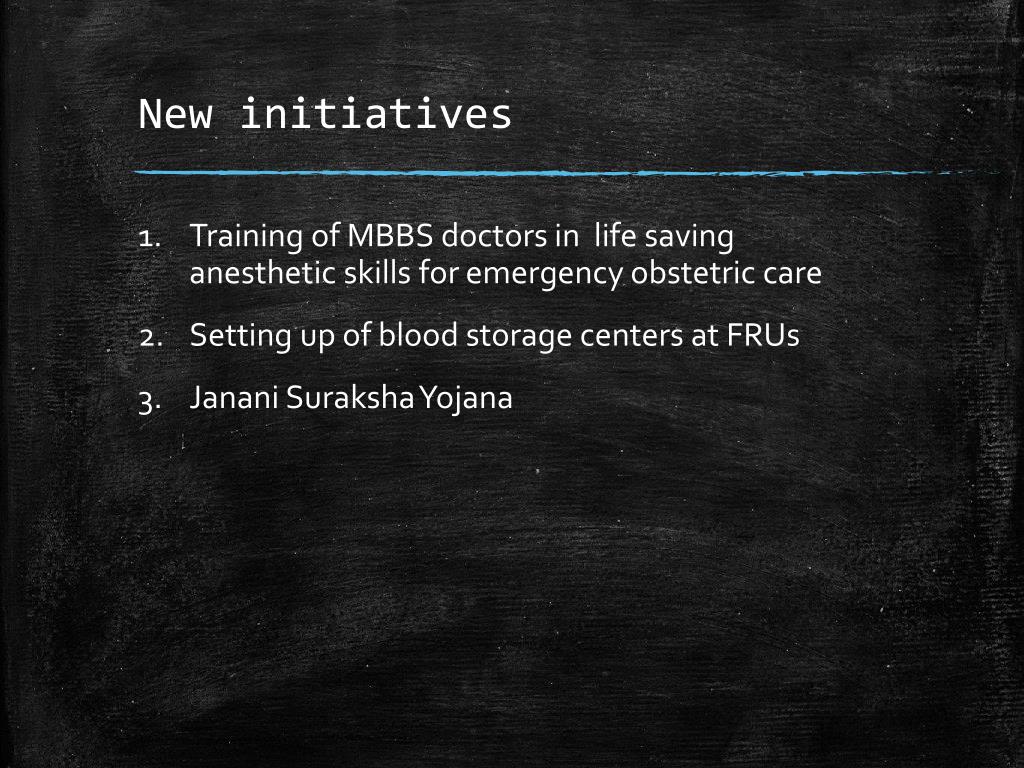 New initiatives

1. Training of MBBS doctors in life saving anesthetic skills for emergency obstetric care
2. Setting up of blood storage centers at FRUs
3. Janani Suraksha Yojana